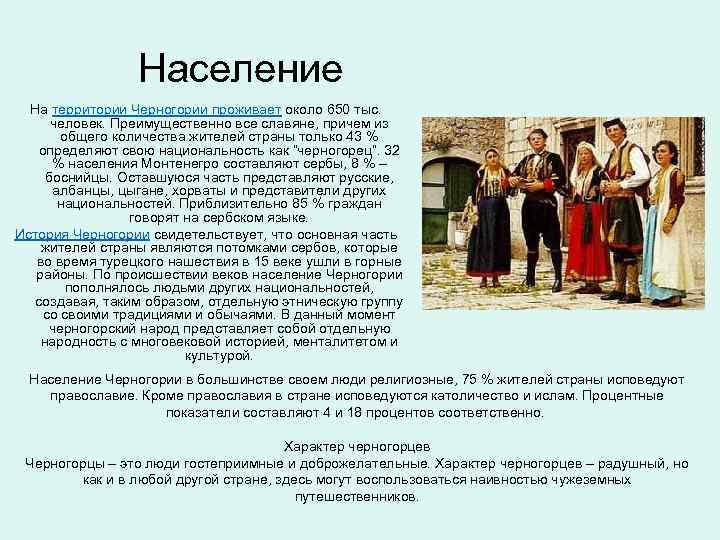 Население

На территории Черногории проживает около 650 тыс. человек. Преимущественно все славяне, причем из общего количества жителей страны только 43 % определяют свою национальность как "черногорец". 32 % населения Монтенегро составляют сербы, 8 % – боснийцы. Оставшуюся часть представляют русские, албанцы, цыгане, хорваты и представители других национальностей. Приблизительно 85 % граждан говорят на сербском языке.

История Черногории свидетельствует, что основная часть жителей страны являются потомками сербов, которые во время турецкого нашествия в 15 веке ушли в горные районы. По происшествии веков население Черногории пополнялось людьми других национальностей, создавая, таким образом, отдельную этническую группу со своими традициями и обычаями. В данный момент черногорский народ представляет собой отдельную народность с многовековой историей, менталитетом и культурой.

Население Черногории в большинстве своем люди религиозные, 75 % жителей страны исповедуют православие. Кроме православия в стране исповедуются католичество и ислам. Процентные показатели составляют 4 и 18 процентов соответственно.

Характер черногорцев
Черногорцы – это люди гостеприимные и доброжелательные. Характер черногорцев – радушный, но как и в любой другой стране, здесь могут воспользоваться наивностью чужеземных путешественников.